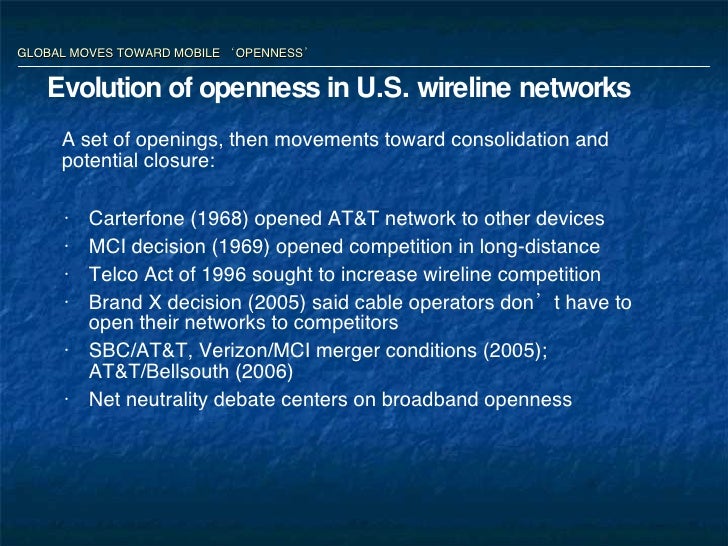 GLOBAL MOVES TOWARD MOBILE ‘OPENNESS’

Evolution of openness in U.S. wireline networks

A set of openings, then movements toward consolidation and potential closure:

· Carterfone (1968) opened AT&T network to other devices
· MCI decision (1969) opened competition in long-distance
· Telco Act of 1996 sought to increase wireline competition
· Brand X decision (2005) said cable operators don’t have to open their networks to competitors
· SBC/AT&T, Verizon/MCI merger conditions (2005); AT&T/Bellsouth (2006)
· Net neutrality debate centers on broadband openness